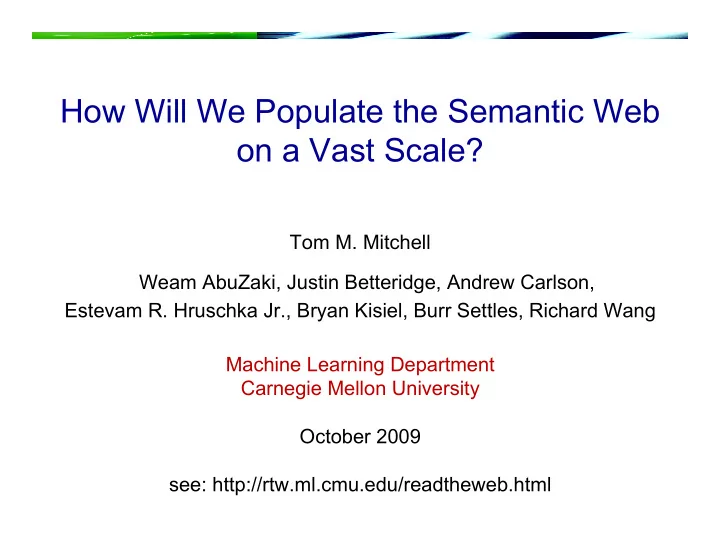 How Will We Populate the Semantic Web on a Vast Scale?

Tom M. Mitchell

Weam AbuZaki, Justin Betteridge, Andrew Carlson, Estevam R. Hruschka Jr., Bryan Kisiel, Burr Settles, Richard Wang

Machine Learning Department
Carnegie Mellon University

October 2009

see: http://rtw.ml.cmu.edu/readtheweb.html